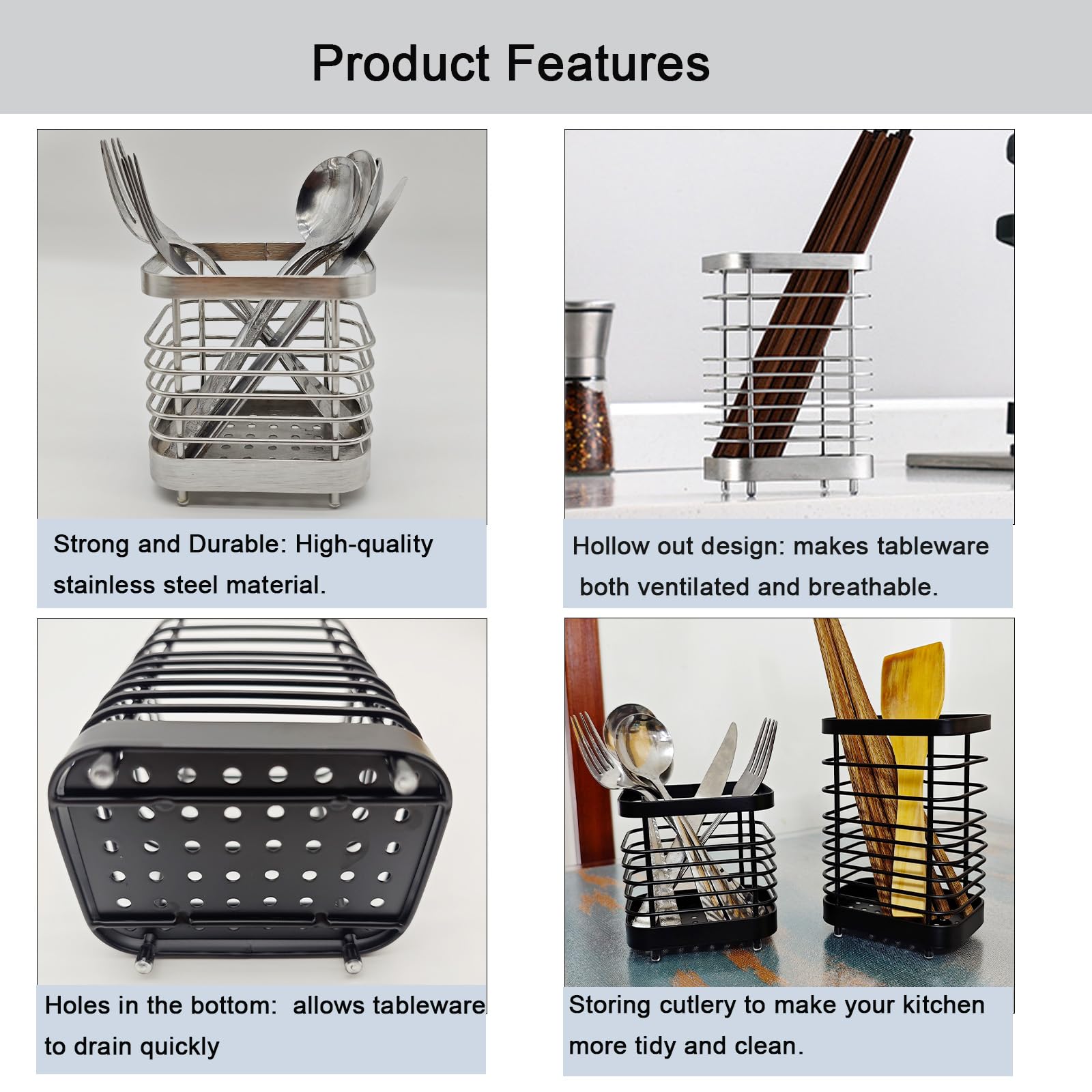 Product Features

Strong and Durable: High-quality stainless steel material.

Hollow out design: makes tableware both ventilated and breathable.

Holes in the bottom: allows tableware to drain quickly

Storing cutlery to make your kitchen more tidy and clean.